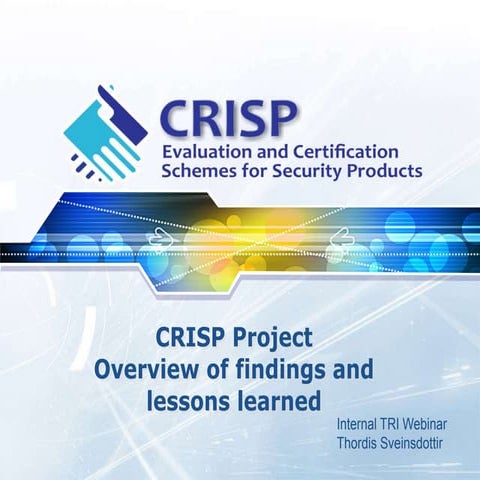 CRISP
Evaluation and Certification Schemes for Security Products

CRISP Project
Overview of findings and lessons learned

Internal TRI Webinar
Thordis Sveinsdottir